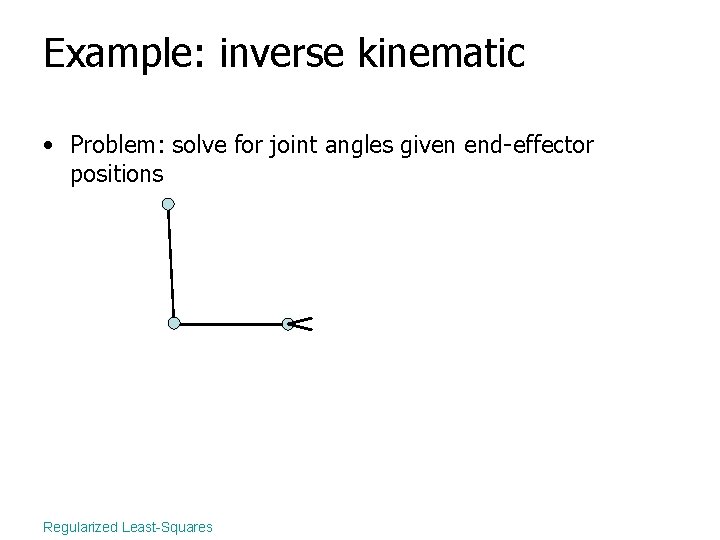 Example: inverse kinematic

• Problem: solve for joint angles given end-effector positions

Regularized Least-Squares